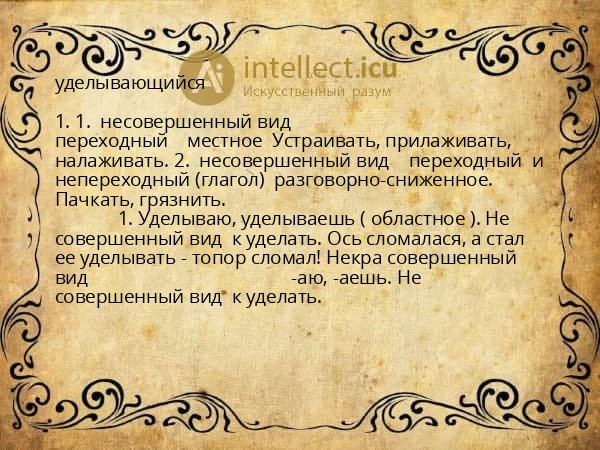 intellect.icu
Искусственный разум

уделывающийся

1. 1. несовершенный вид переходный местное Устраивать, прилаживать, налаживать. 2. несовершенный вид переходный и непереходный (глагол) разговорно-сниженное. Пачкать, грязнить.

1. Уделываю, уделываешь ( областное ). Не совершенный вид к уделать. Ось сломалася, а стал ее уделывать - топор сломал! Некра совершенный вид -аю, -аешь. Не совершенный вид к уделать.